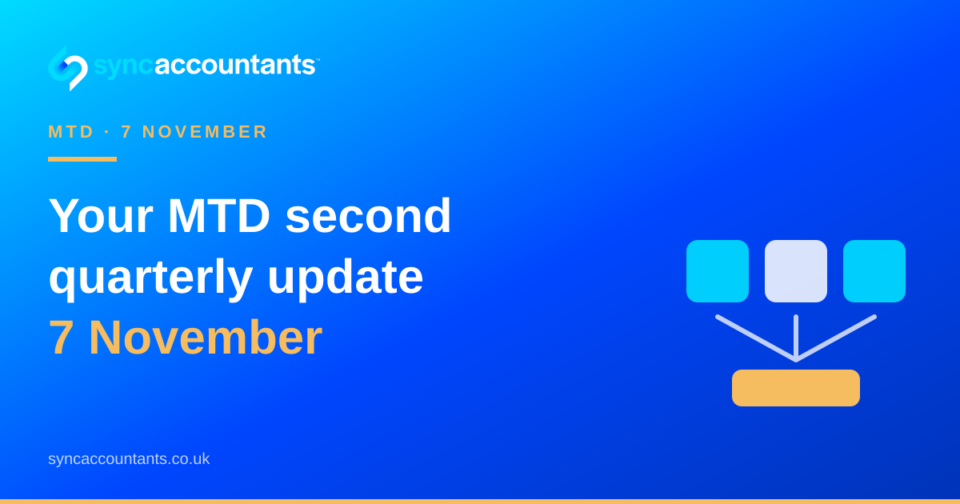 syncaccountants™

MTD · 7 NOVEMBER

Your MTD second quarterly update 7 November

syncaccountants.co.uk